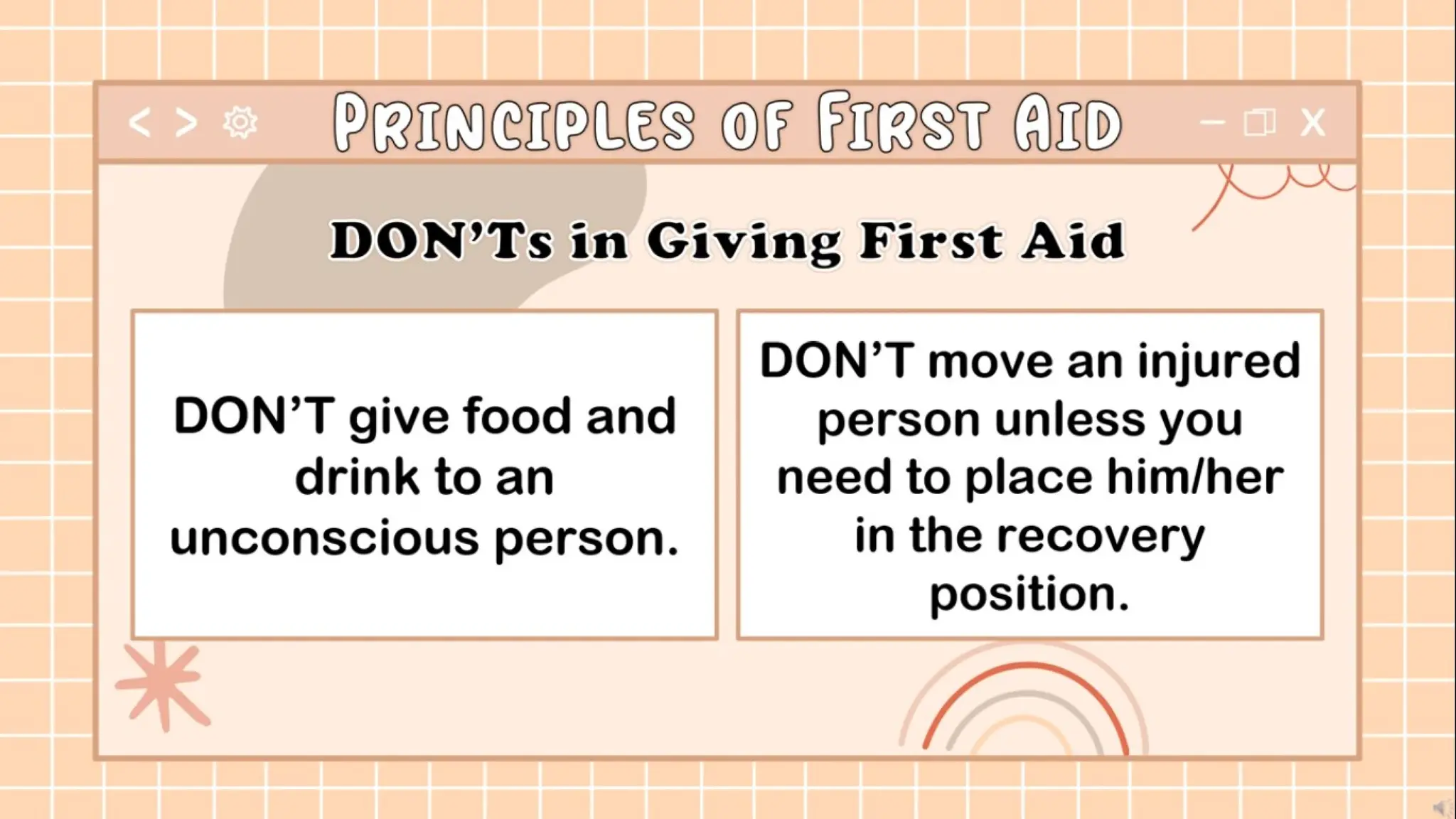 < > PRINCIPLES OF FIRST AID X

DON'Ts in Giving First Aid

DON'T give food and drink to an unconscious person.

DON'T move an injured person unless you need to place him/her in the recovery position.